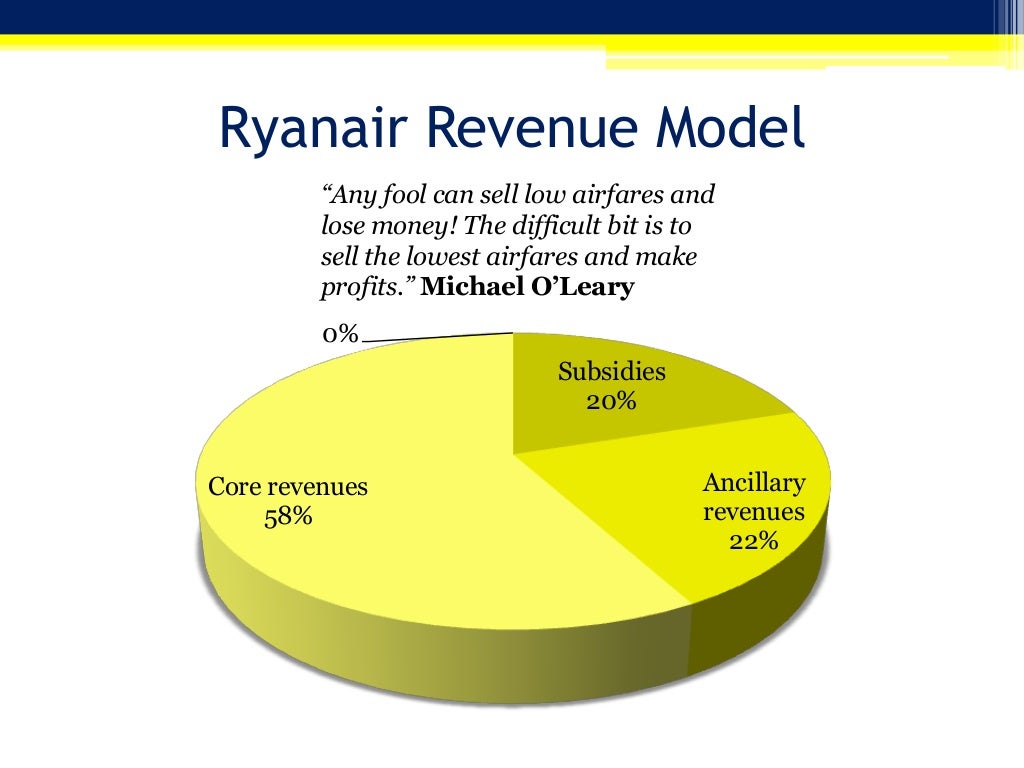 Ryanair Revenue Model

“Any fool can sell low airfares and lose money! The difficult bit is to sell the lowest airfares and make profits.” Michael O’Leary

0%

Subsidies
20%

Ancillary revenues
22%

Core revenues
58%